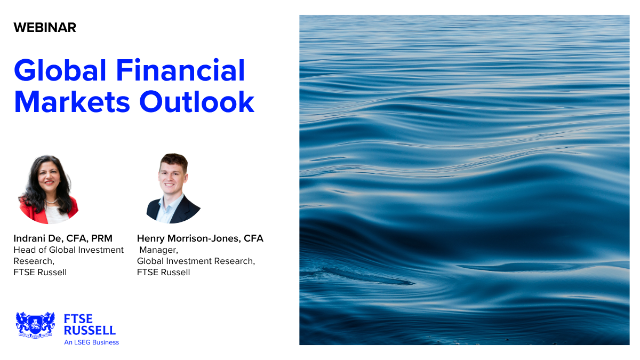 WEBINAR

Global Financial Markets Outlook

Indrani De, CFA, PRM
Head of Global Investment Research,
FTSE Russell

Henry Morrison-Jones, CFA
Manager,
Global Investment Research,
FTSE Russell

FTSE RUSSELL
An LSEG Business